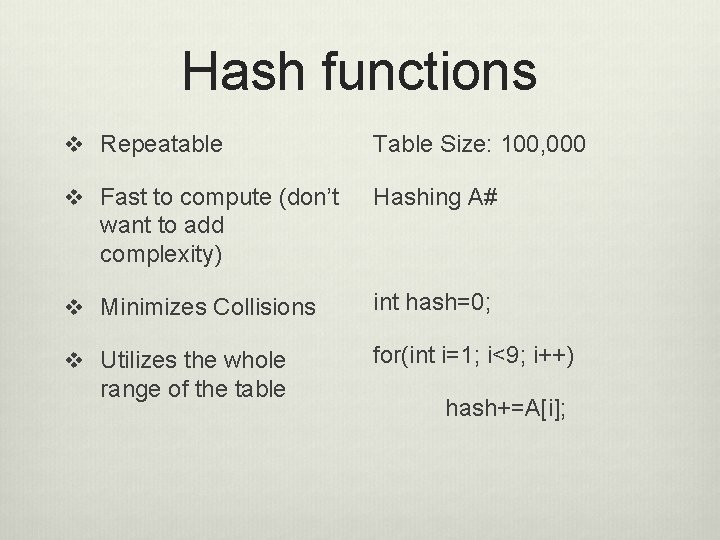 Hash functions

❖ Repeatable

❖ Fast to compute (don't want to add complexity)

❖ Minimizes Collisions

❖ Utilizes the whole range of the table

Table Size: 100,000

Hashing A#

int hash=0;

for(int i=1; i<9; i++)

hash+=A[i];